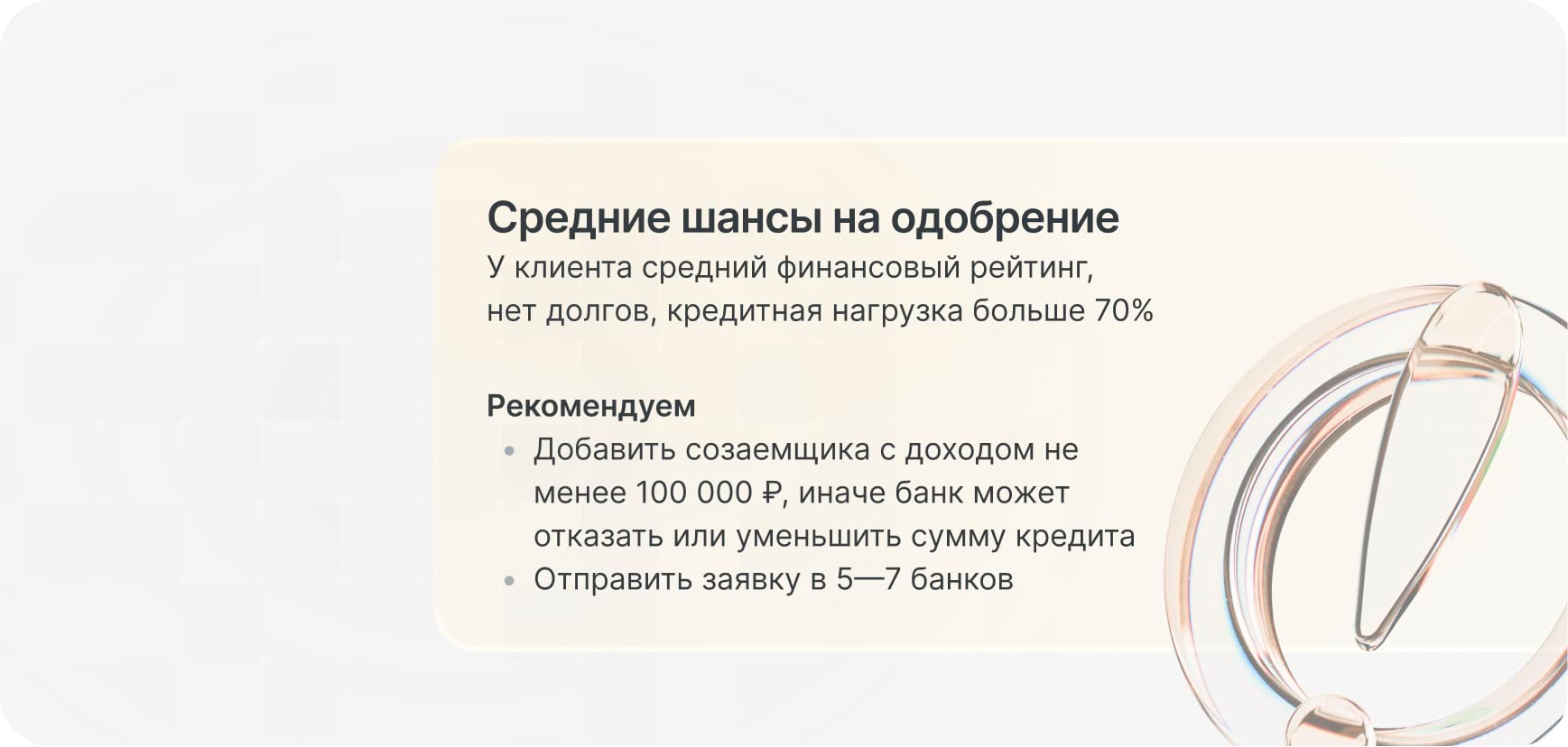 Средние шансы на одобрение
У клиента средний финансовый рейтинг, нет долгов, кредитная нагрузка больше 70%

Рекомендуем
• Добавить созаемщика с доходом не менее 100 000 ₽, иначе банк может отказать или уменьшить сумму кредита
• Отправить заявку в 5—7 банков